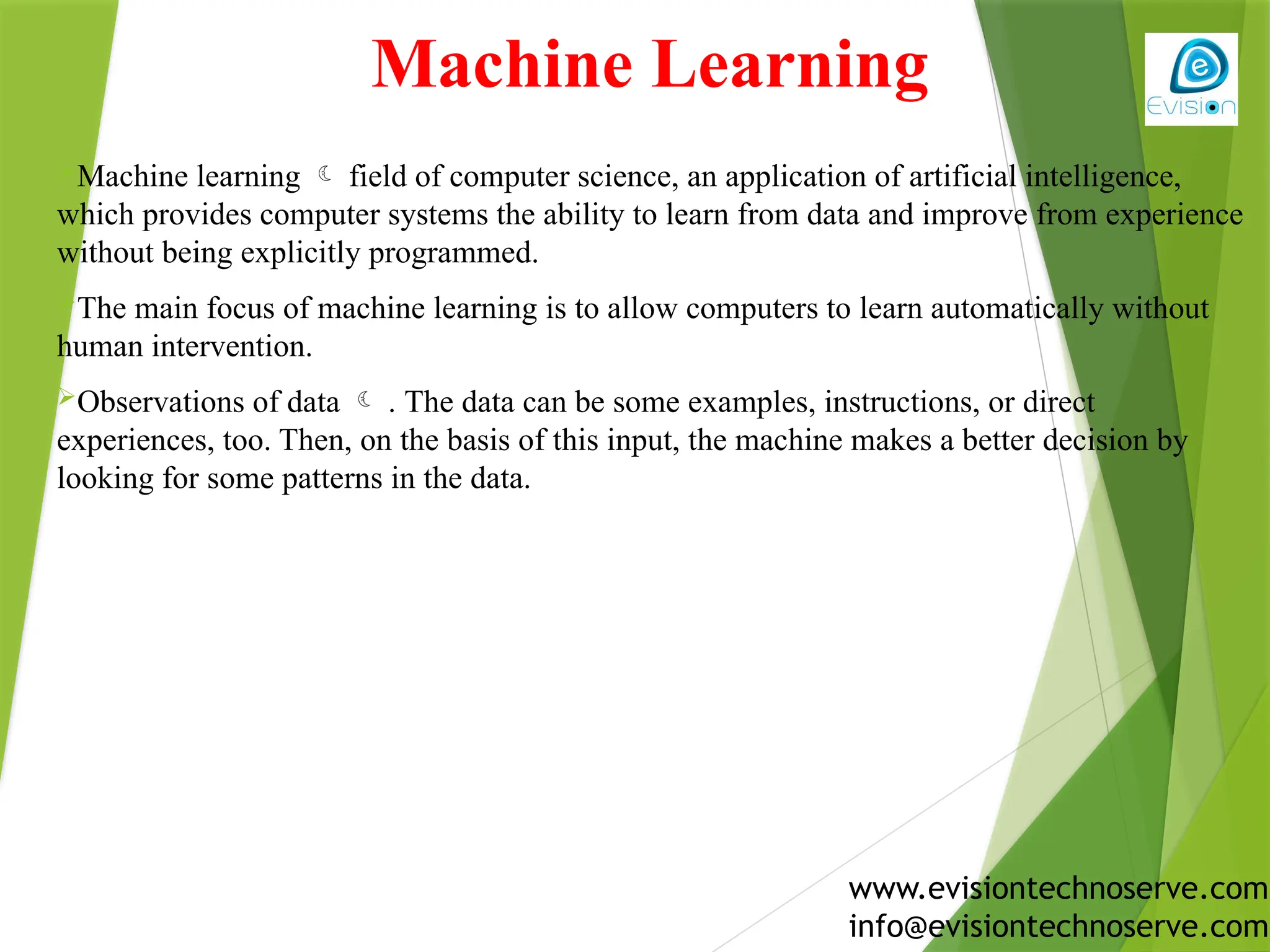 Machine Learning

Evision

Machine learning ☾ field of computer science, an application of artificial intelligence, which provides computer systems the ability to learn from data and improve from experience without being explicitly programmed.

The main focus of machine learning is to allow computers to learn automatically without human intervention.

➢Observations of data ☾ . The data can be some examples, instructions, or direct experiences, too. Then, on the basis of this input, the machine makes a better decision by looking for some patterns in the data.

www.evisiontechnoserve.com
info@evisiontechnoserve.com